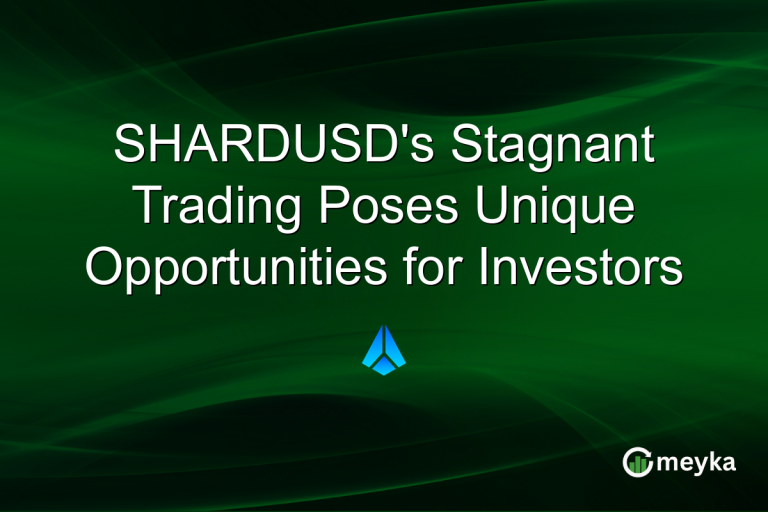 SHARDUSD's Stagnant Trading Poses Unique Opportunities for Investors

meyka